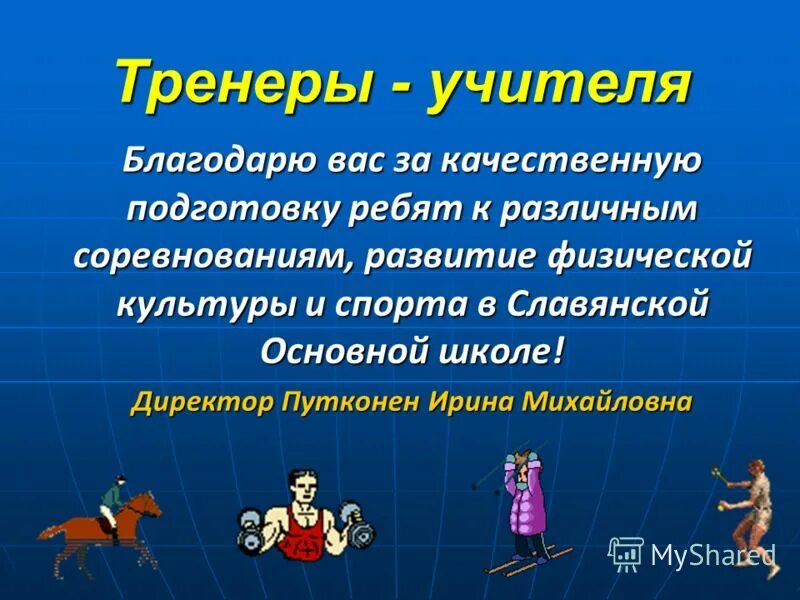 Тренеры - учителя

Благодарю вас за качественную подготовку ребят к различным соревнованиям, развитие физической культуры и спорта в Славянской Основной школе!

Директор Путконен Ирина Михайловна

MyShared